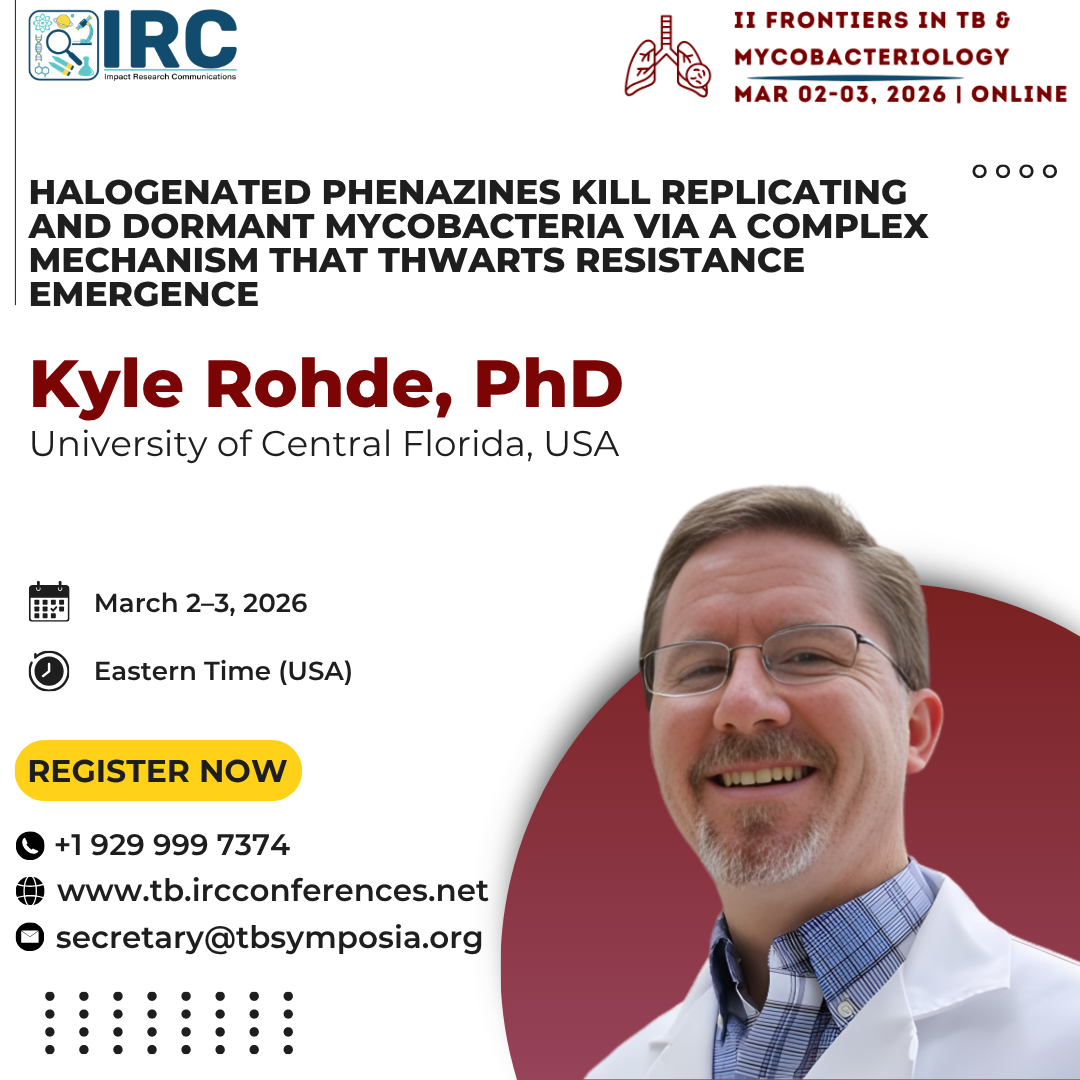 IRC
Impact Research Communications

II FRONTIERS IN TB &
MYCOBACTERIOLOGY
MAR 02-03, 2026 | ONLINE

HALOGENATED PHENAZINES KILL REPLICATING AND DORMANT MYCOBACTERIA VIA A COMPLEX MECHANISM THAT THWARTS RESISTANCE EMERGENCE

Kyle Rohde, PhD
University of Central Florida, USA

March 2–3, 2026

Eastern Time (USA)

REGISTER NOW

+1 929 999 7374

www.tb.ircconferences.net

secretary@tbsymposia.org